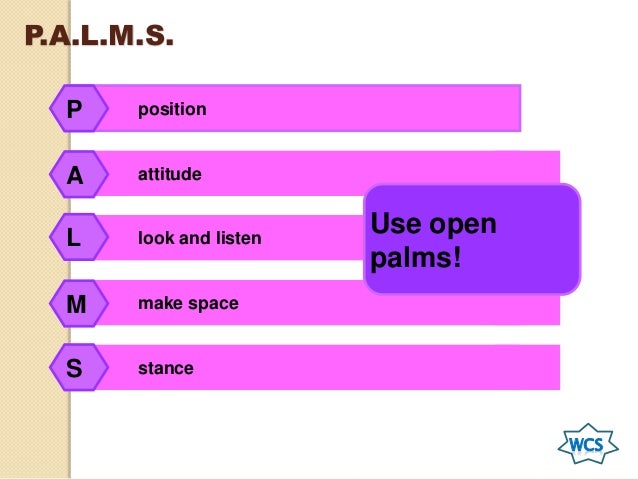 P.A.L.M.S.

P position

A attitude

L look and listen

M make space

S stance

Use open palms!

WCS